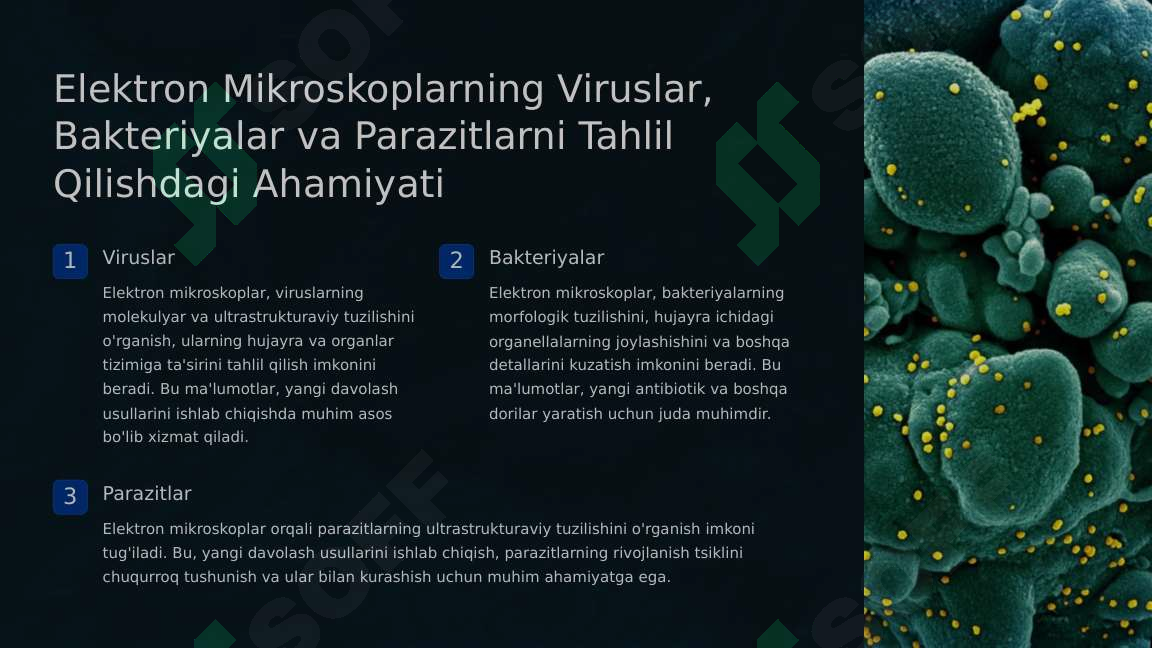 Elektron Mikroskoplarning Viruslar, Bakteriyalar va Parazitlarni Tahlil Qilishdagi Ahamiyati

1 Viruslar

Elektron mikroskoplar, viruslarning molekulyar va ultrastrukturaviy tuzilishini o'rganish, ularning hujayra va organlar tizimiga ta'sirini tahlil qilish imkonini beradi. Bu ma'lumotlar, yangi davolash usullarini ishlab chiqishda muhim asos bo'lib xizmat qiladi.

2 Bakteriyalar

Elektron mikroskoplar, bakteriyalarning morfologik tuzilishini, hujayra ichidagi organellalarning joylashishini va boshqa detallarini kuzatish imkonini beradi. Bu ma'lumotlar, yangi antibiotik va boshqa dorilar yaratish uchun juda muhimdir.

3 Parazitlar

Elektron mikroskoplar orqali parazitlarning ultrastrukturaviy tuzilishini o'rganish imkoni tug'iladi. Bu, yangi davolash usullarini ishlab chiqish, parazitlarning rivojlanish tsiklini chuqurroq tushunish va ular bilan kurashish uchun muhim ahamiyatga ega.